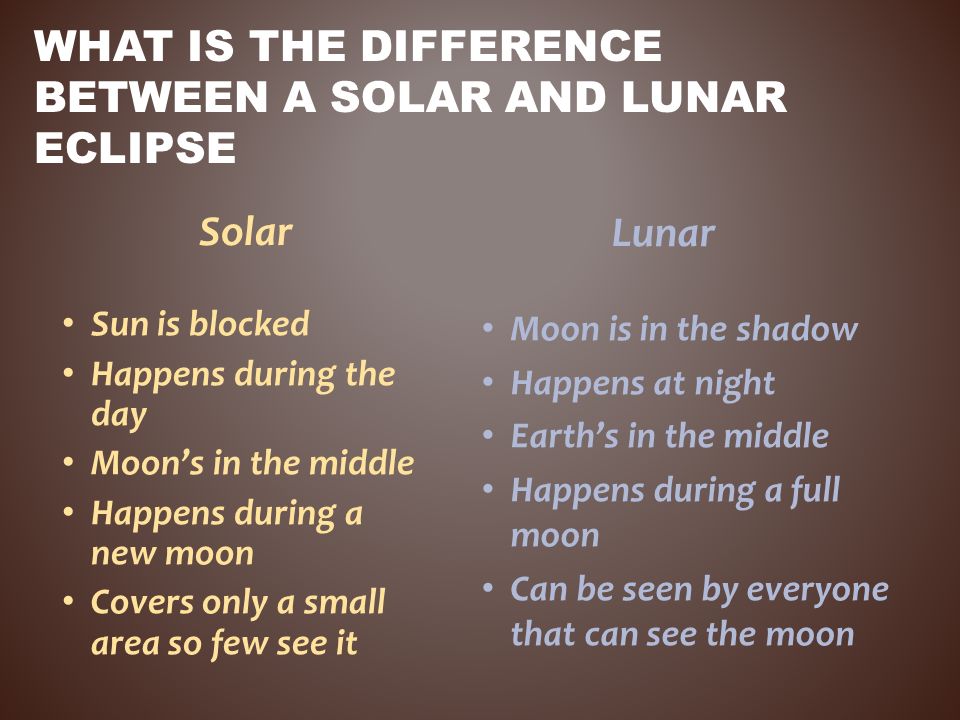 WHAT IS THE DIFFERENCE BETWEEN A SOLAR AND LUNAR ECLIPSE

Solar

• Sun is blocked
• Happens during the day
• Moon's in the middle
• Happens during a new moon
• Covers only a small area so few see it

Lunar

• Moon is in the shadow
• Happens at night
• Earth's in the middle
• Happens during a full moon
• Can be seen by everyone that can see the moon